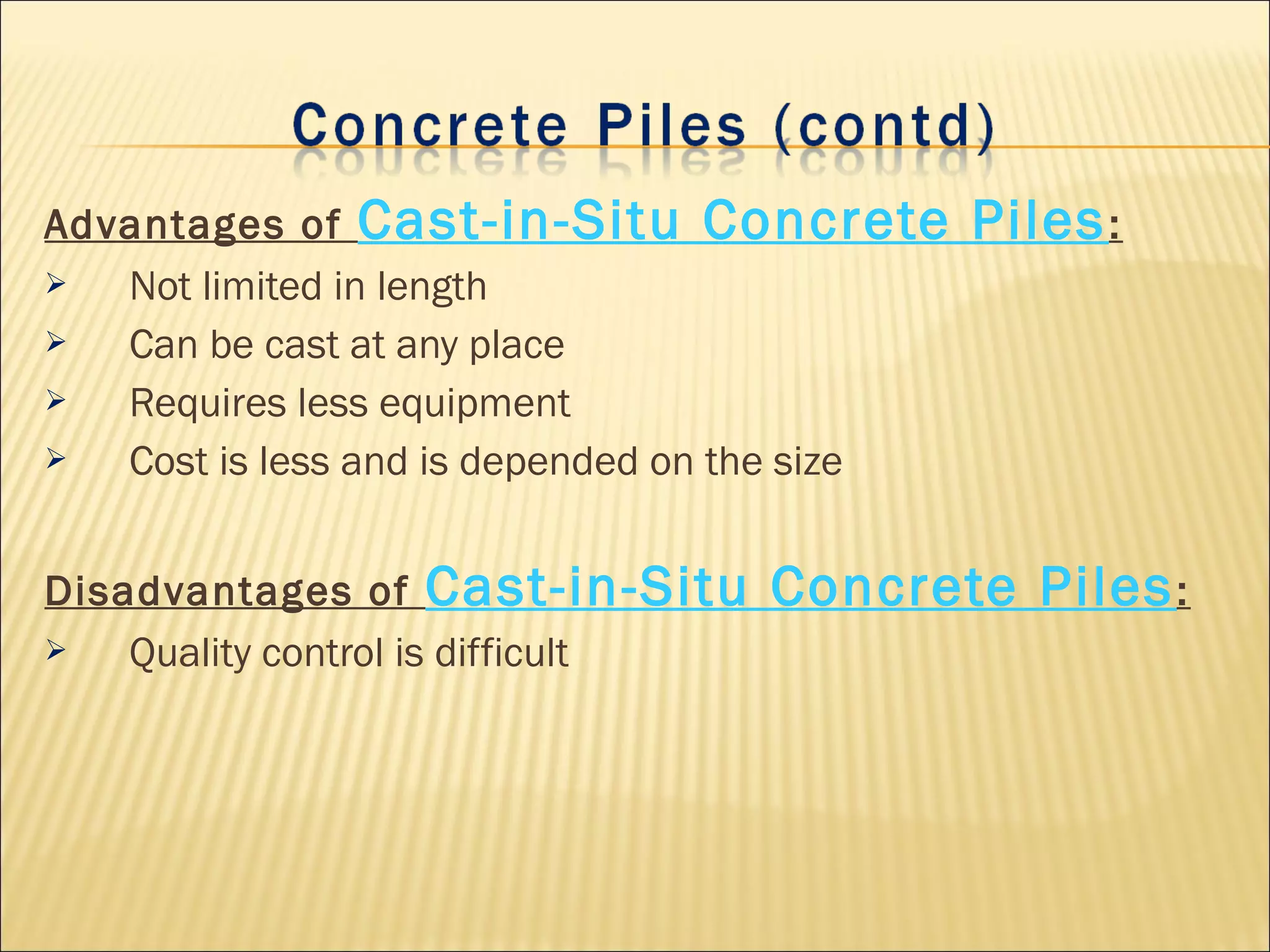 Concrete Piles (contd)

Advantages of Cast-in-Situ Concrete Piles:

➢ Not limited in length
➢ Can be cast at any place
➢ Requires less equipment
➢ Cost is less and is depended on the size

Disadvantages of Cast-in-Situ Concrete Piles:

➢ Quality control is difficult